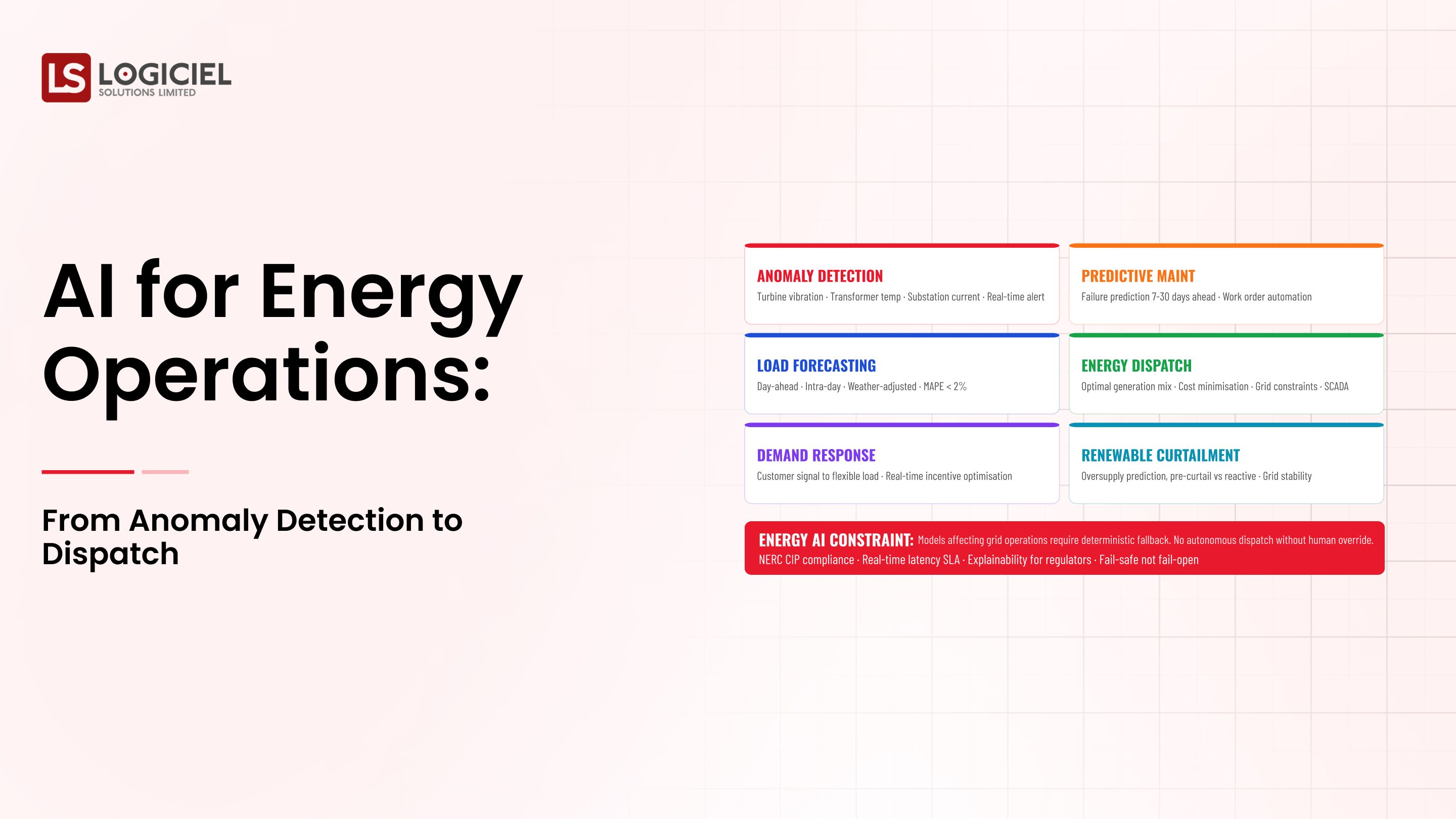 LS LOGICIEL
SOLUTIONS LIMITED

AI for Energy Operations:

From Anomaly Detection to Dispatch

ANOMALY DETECTION
Turbine vibration · Transformer temp · Substation current · Real-time alert

PREDICTIVE MAINT
Failure prediction 7-30 days ahead · Work order automation

LOAD FORECASTING
Day-ahead · Intra-day · Weather-adjusted · MAPE < 2%

ENERGY DISPATCH
Optimal generation mix · Cost minimisation · Grid constraints · SCADA

DEMAND RESPONSE
Customer signal to flexible load · Real-time incentive optimisation

RENEWABLE CURTAILMENT
Oversupply prediction, pre-curtail vs reactive · Grid stability

ENERGY AI CONSTRAINT: Models affecting grid operations require deterministic fallback. No autonomous dispatch without human override.
NERC CIP compliance · Real-time latency SLA · Explainability for regulators · Fail-safe not fail-open